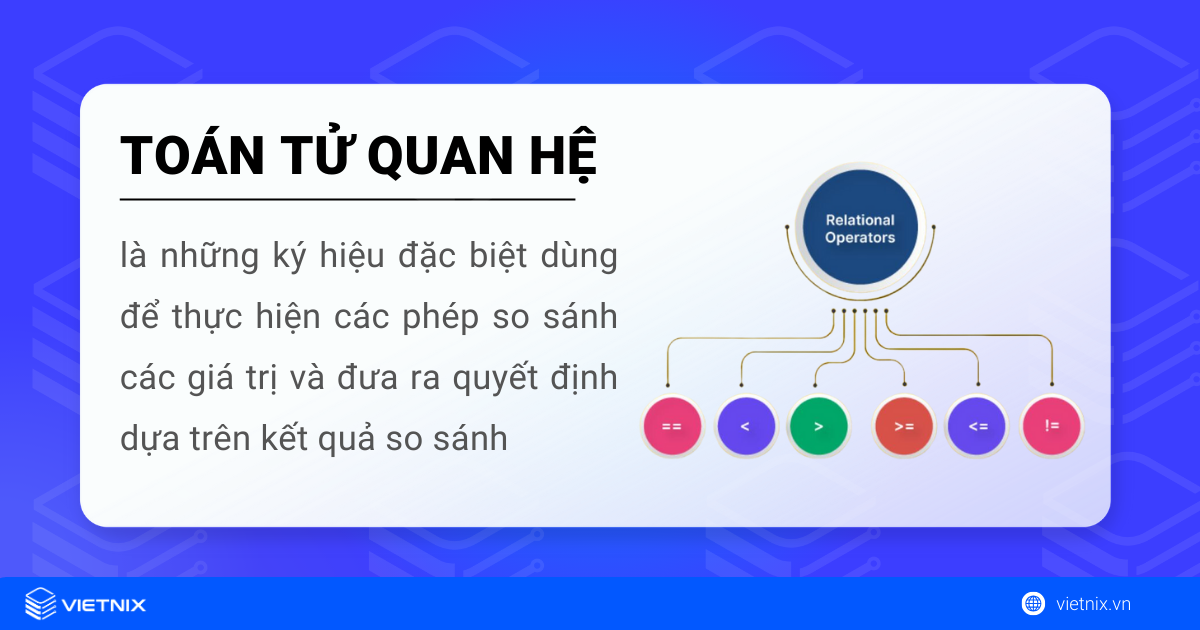 TOÁN TỬ QUAN HỆ

là những ký hiệu đặc biệt dùng để thực hiện các phép so sánh các giá trị và đưa ra quyết định dựa trên kết quả so sánh

Relational Operators

==

<

>

>=

<=

!=

VIETNIX

vietnix.vn